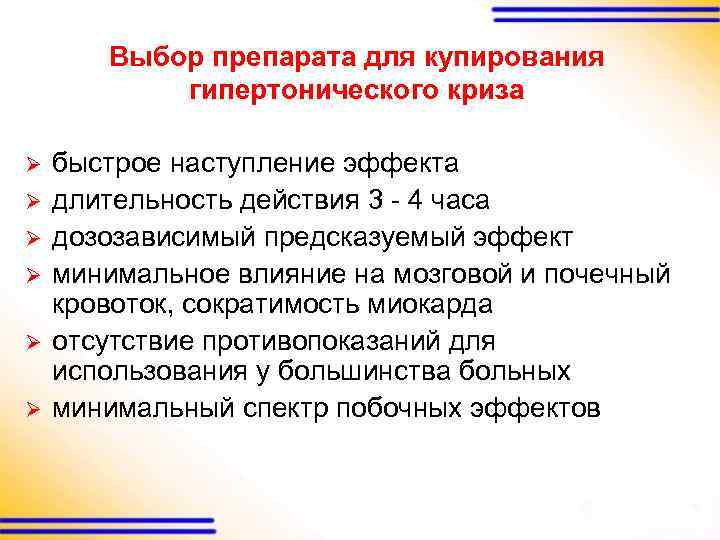 Выбор препарата для купирования гипертонического криза

➢ быстрое наступление эффекта
➢ длительность действия 3 - 4 часа
➢ дозозависимый предсказуемый эффект
➢ минимальное влияние на мозговой и почечный кровоток, сократимость миокарда
➢ отсутствие противопоказаний для использования у большинства больных
➢ минимальный спектр побочных эффектов